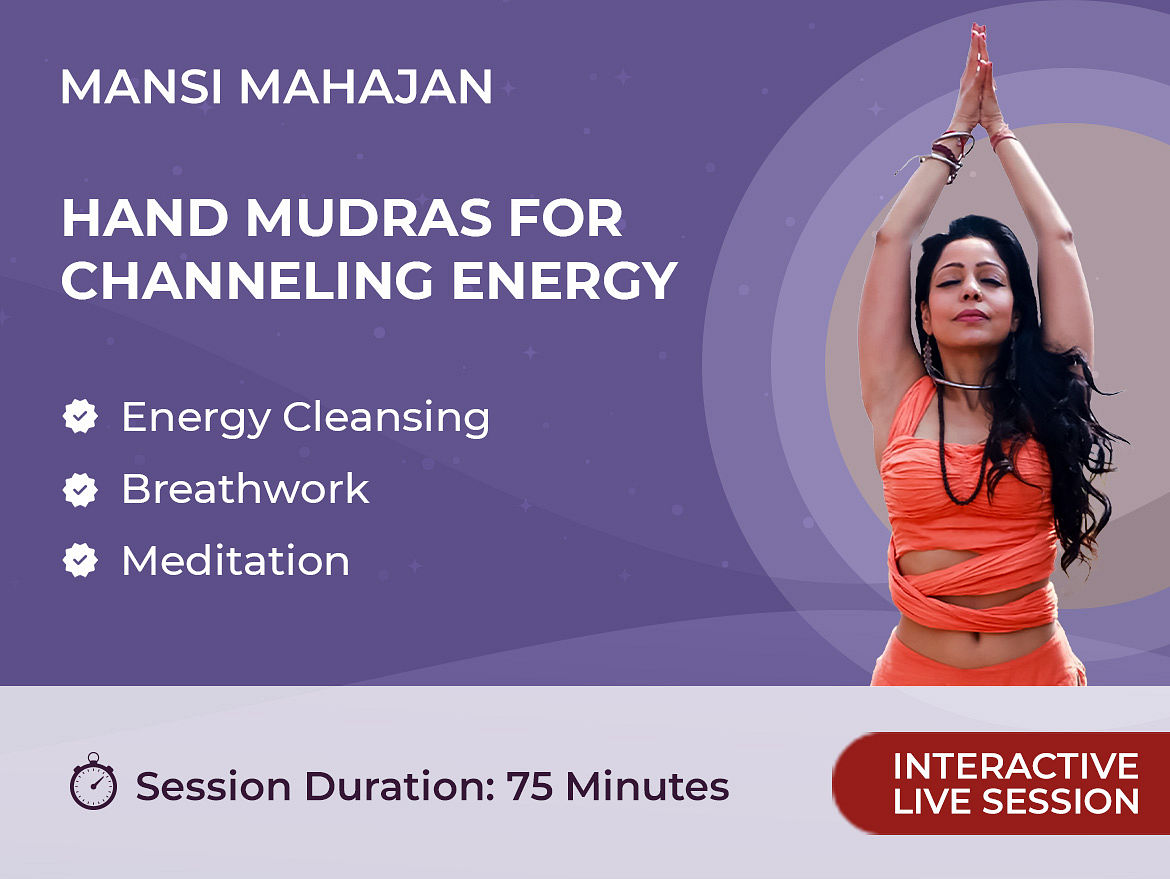 MANSI MAHAJAN

HAND MUDRAS FOR CHANNELING ENERGY

Energy Cleansing
Breathwork
Meditation

Session Duration: 75 Minutes

INTERACTIVE LIVE SESSION